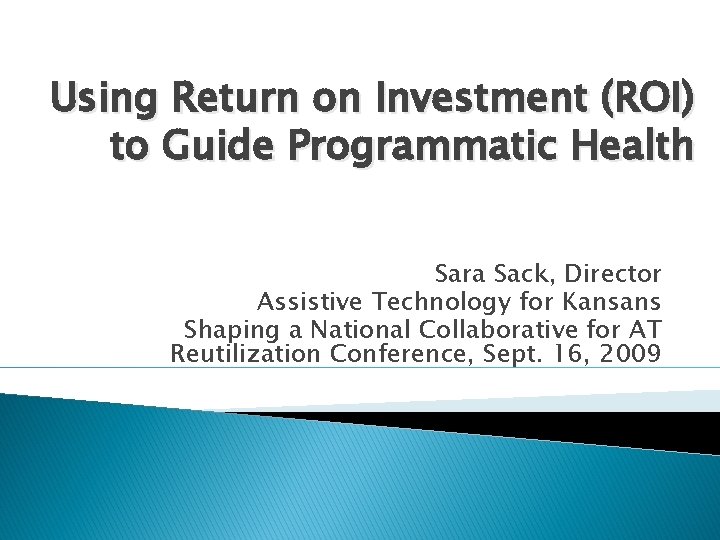 Using Return on Investment (ROI) to Guide Programmatic Health

Sara Sack, Director
Assistive Technology for Kansans
Shaping a National Collaborative for AT Reutilization Conference, Sept. 16, 2009